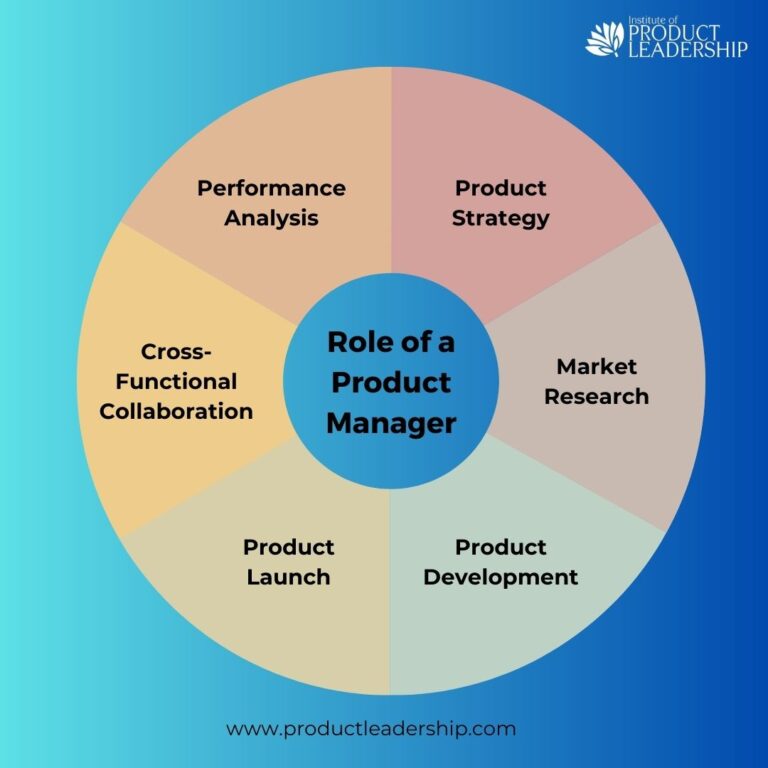 Institute of
PRODUCT
LEADERSHIP

Role of a Product Manager

Product Strategy

Market Research

Product Development

Product Launch

Cross-Functional Collaboration

Performance Analysis

www.productleadership.com